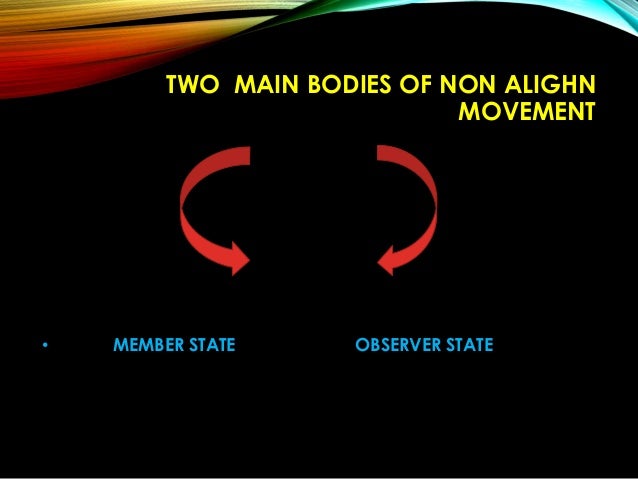 TWO MAIN BODIES OF NON ALIGHN MOVEMENT

• MEMBER STATE OBSERVER STATE